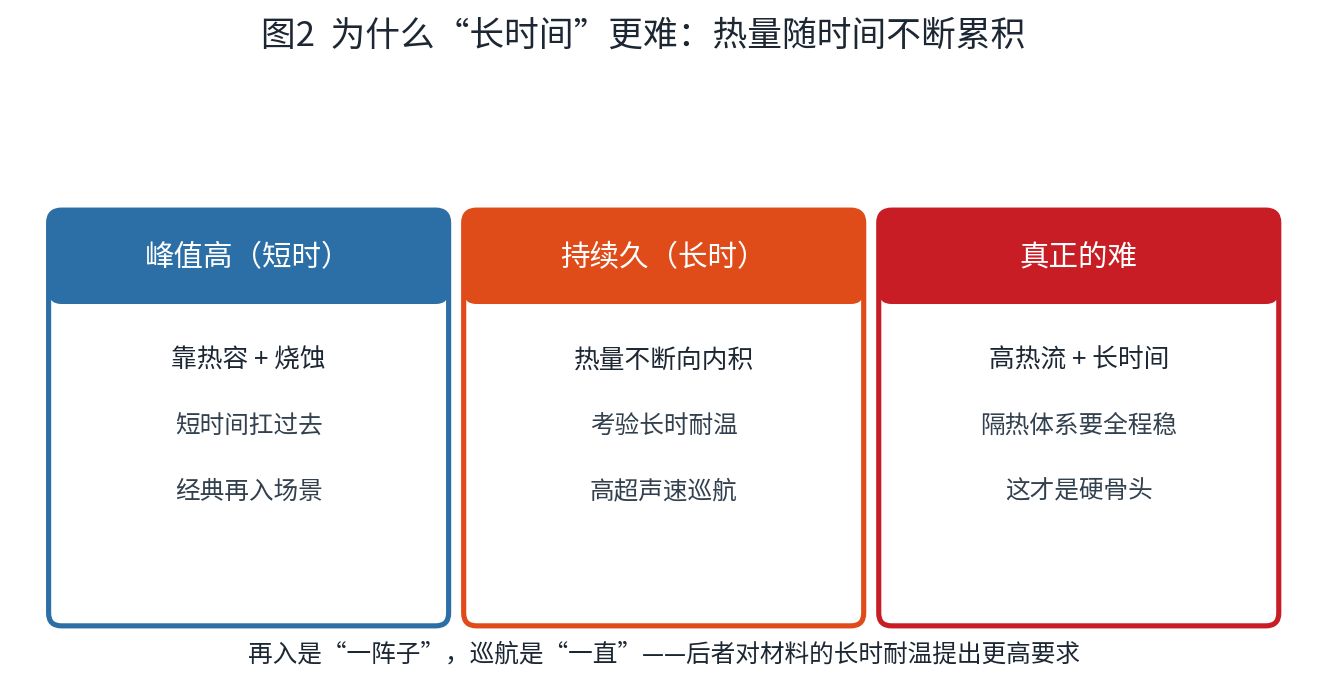 图2 为什么“长时间”更难：热量随时间不断累积

峰值高（短时）

靠热容 + 烧蚀

短时间扛过去

经典再入场景

持续久（长时）

热量不断向内积

考验长时耐温

高超声速巡航

真正的难

高热流 + 长时间

隔热体系要全程稳

这才是硬骨头

再入是“一阵子”，巡航是“一直”——后者对材料的长时耐温提出更高要求